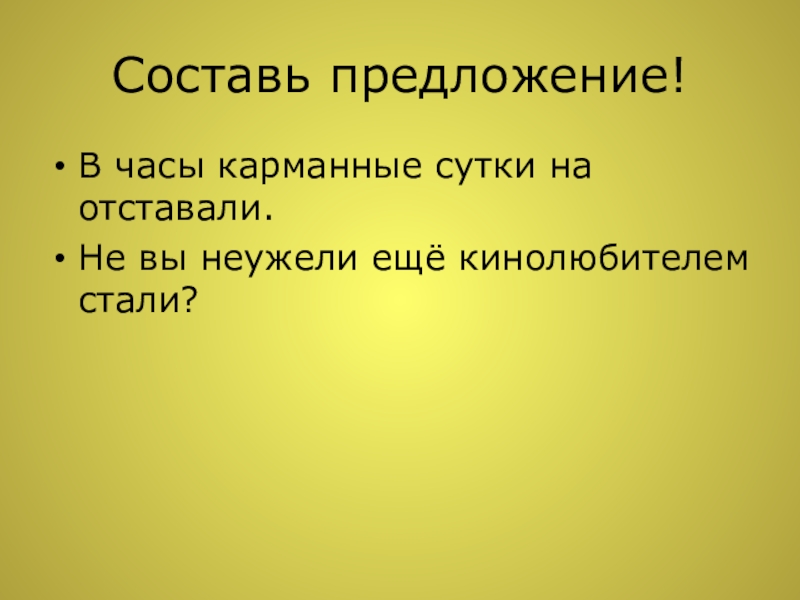 Составь предложение!

• В часы карманные сутки на отставали.
• Не вы неужели ещё кинолюбителем стали?